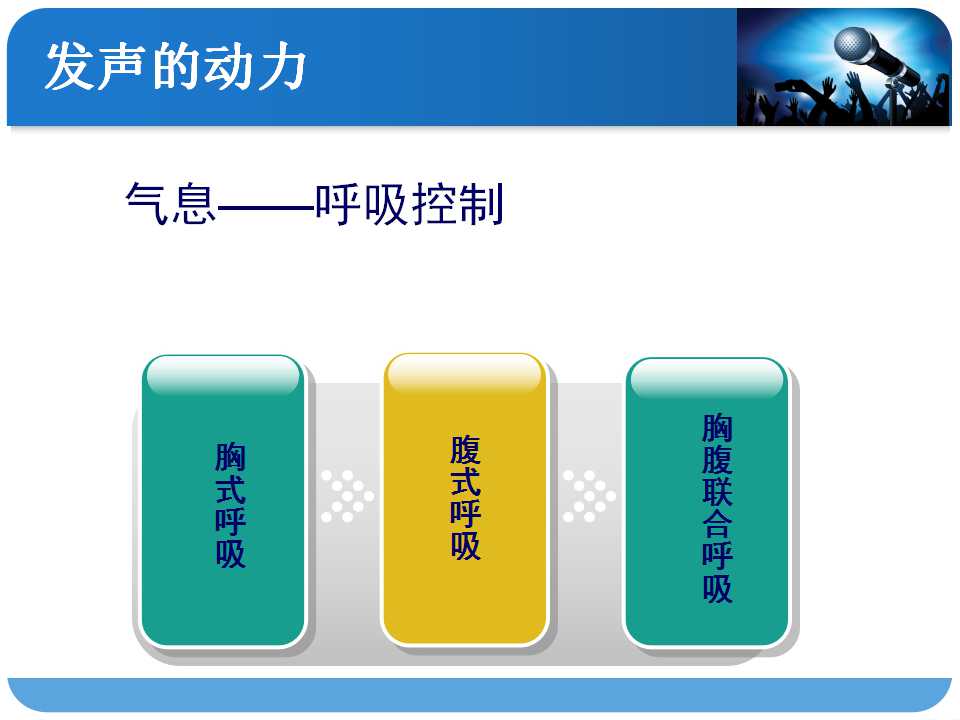 发声的动力

气息——呼吸控制

胸式呼吸

腹式呼吸

胸腹联合呼吸